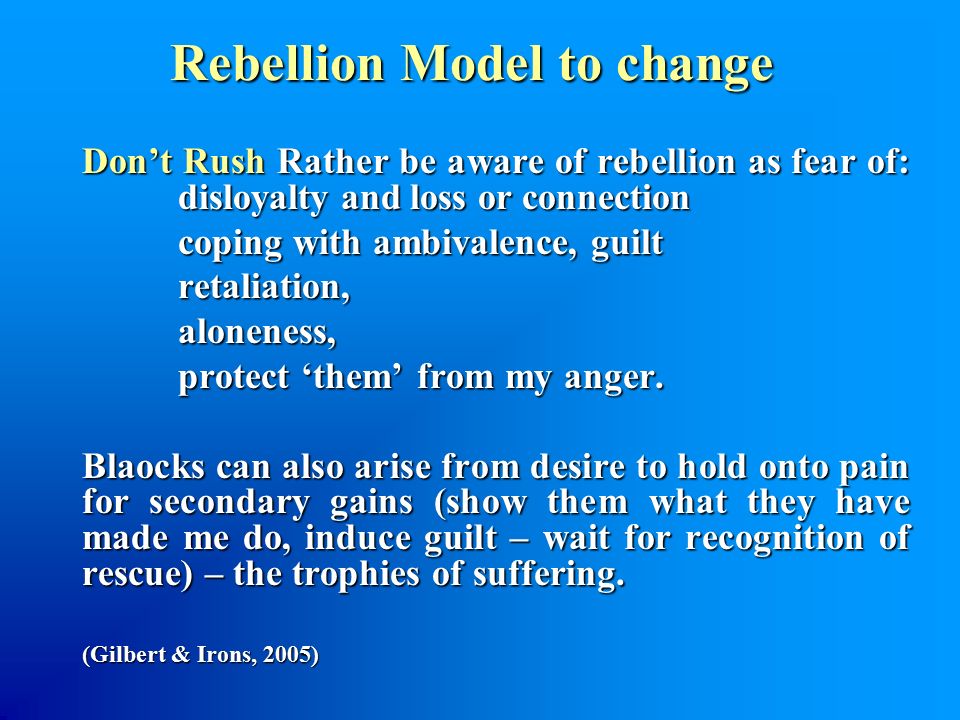 Rebellion Model to change

Don’t Rush Rather be aware of rebellion as fear of:
disloyalty and loss or connection
coping with ambivalence, guilt
retaliation,
aloneness,
protect ‘them’ from my anger.

Blaocks can also arise from desire to hold onto pain for secondary gains (show them what they have made me do, induce guilt – wait for recognition of rescue) – the trophies of suffering.

(Gilbert & Irons, 2005)